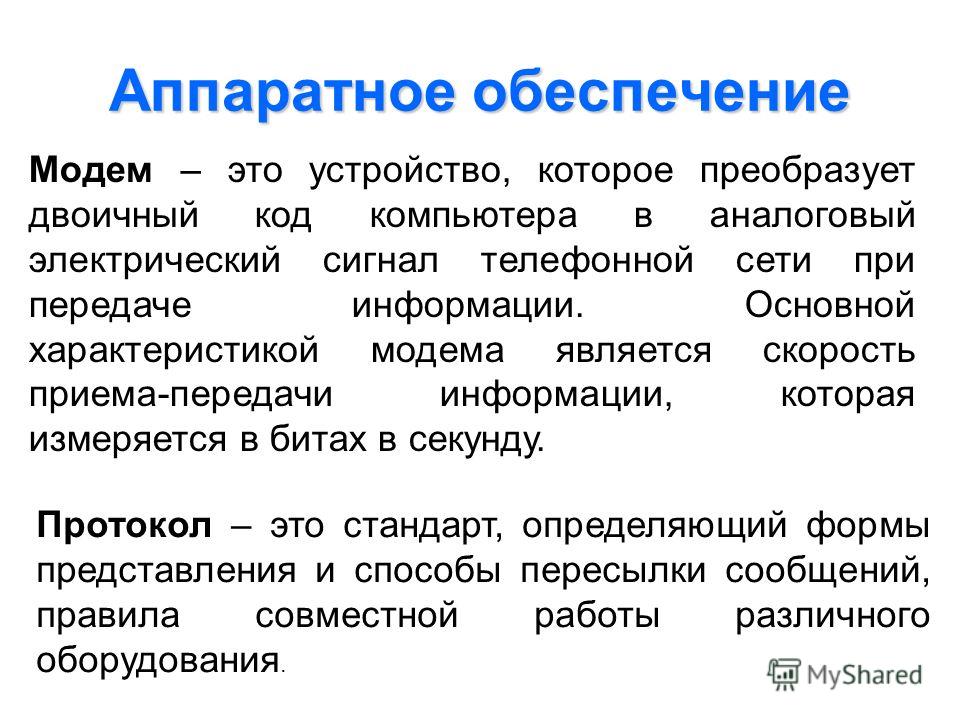 Аппаратное обеспечение

Модем – это устройство, которое преобразует двоичный код компьютера в аналоговый электрический сигнал телефонной сети при передаче информации. Основной характеристикой модема является скорость приема-передачи информации, которая измеряется в битах в секунду.

Протокол – это стандарт, определяющий формы представления и способы пересылки сообщений, правила совместной работы различного оборудования.

MyShared